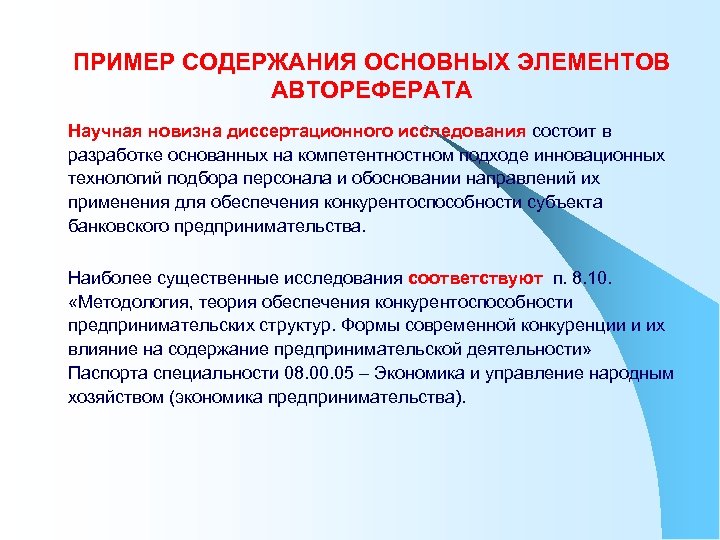 ПРИМЕР СОДЕРЖАНИЯ ОСНОВНЫХ ЭЛЕМЕНТОВ АВТОРЕФЕРАТА

Научная новизна диссертационного исследования состоит в разработке основанных на компетентностном подходе инновационных технологий подбора персонала и обосновании направлений их применения для обеспечения конкурентоспособности субъекта банковского предпринимательства.

Наиболее существенные исследования соответствуют п. 8.10. «Методология, теория обеспечения конкурентоспособности предпринимательских структур. Формы современной конкуренции и их влияние на содержание предпринимательской деятельности» Паспорта специальности 08.00.05 – Экономика и управление народным хозяйством (экономика предпринимательства).